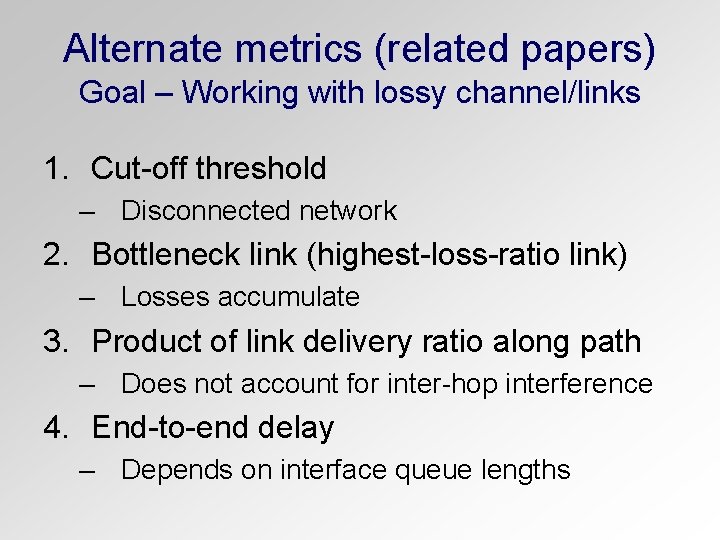 Alternate metrics (related papers)
Goal – Working with lossy channel/links

1. Cut-off threshold
 – Disconnected network
2. Bottleneck link (highest-loss-ratio link)
 – Losses accumulate
3. Product of link delivery ratio along path
 – Does not account for inter-hop interference
4. End-to-end delay
 – Depends on interface queue lengths